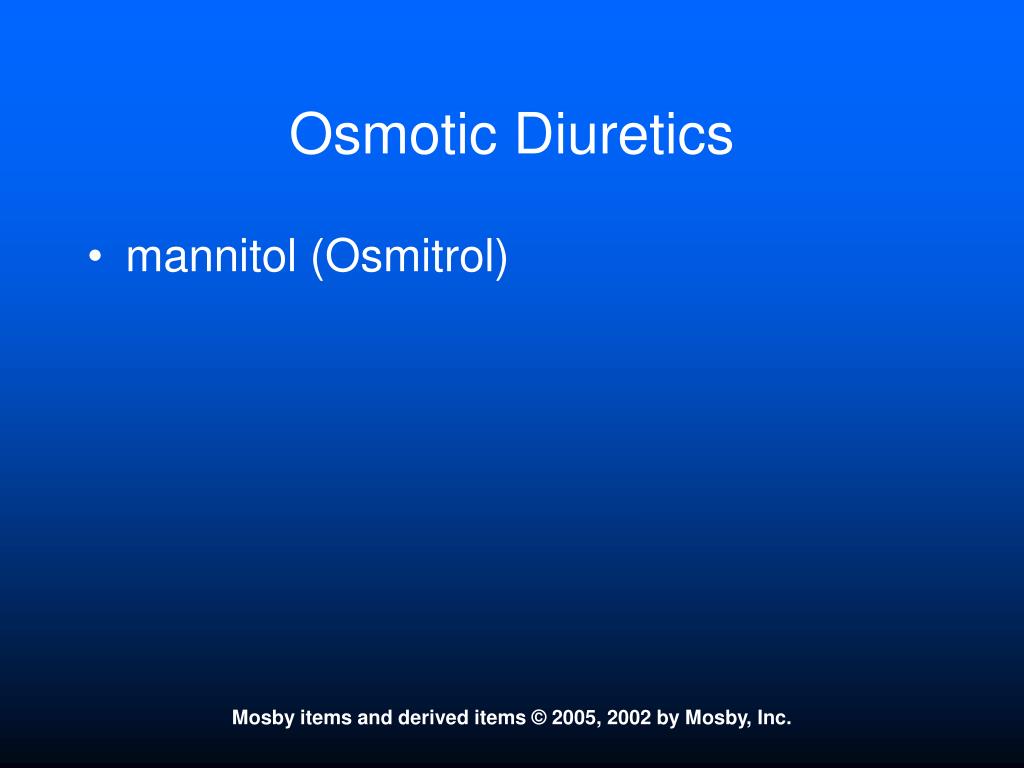 Osmotic Diuretics

• mannitol (Osmitrol)

Mosby items and derived items © 2005, 2002 by Mosby, Inc.